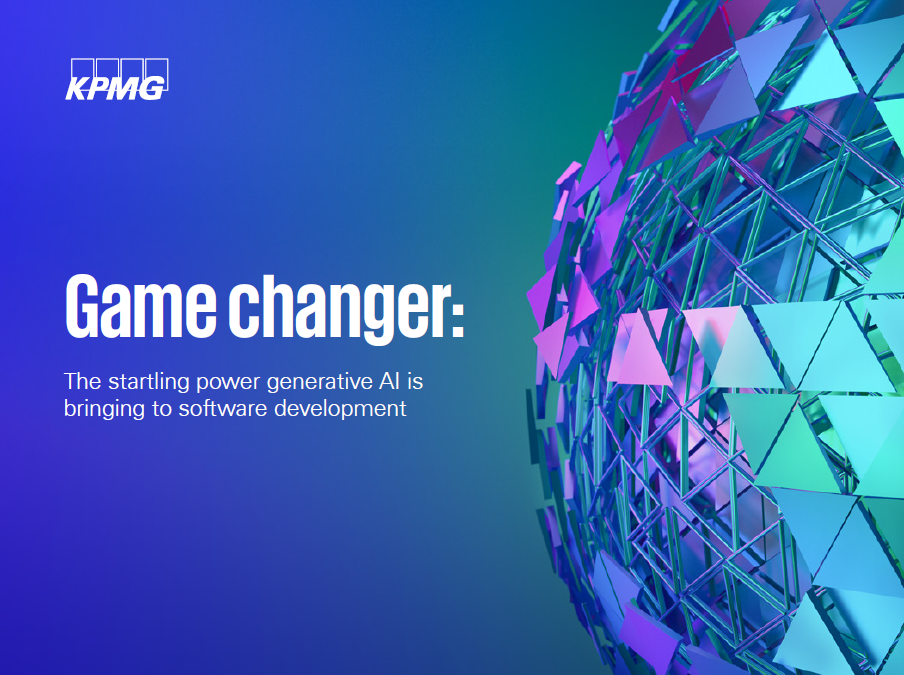 KPMG

Game changer:

The startling power generative AI is bringing to software development